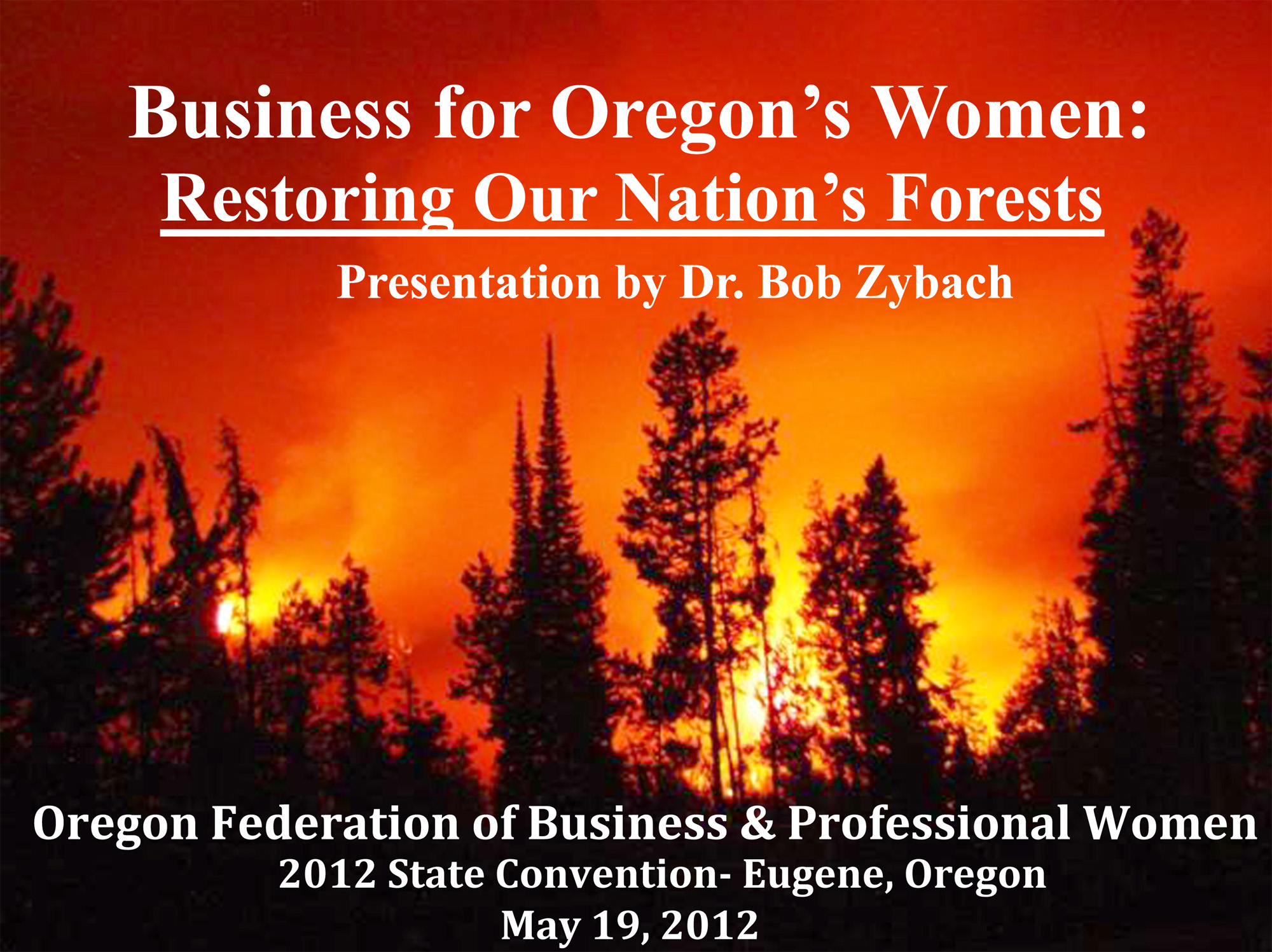 Business for Oregon’s Women:
Restoring Our Nation’s Forests
Presentation by Dr. Bob Zybach

Oregon Federation of Business & Professional Women
2012 State Convention- Eugene, Oregon
May 19, 2012